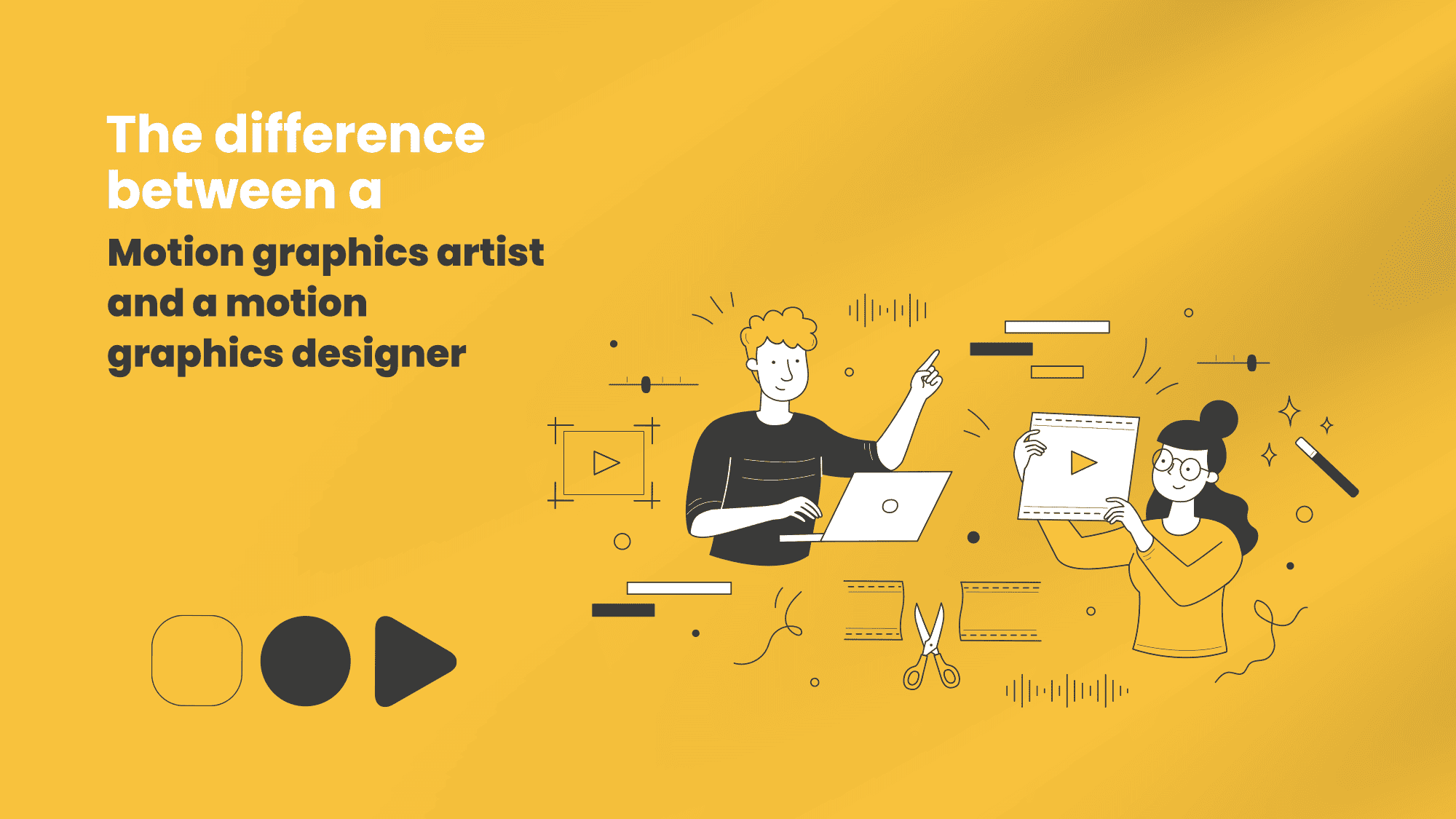 The difference between a

Motion graphics artist and a motion graphics designer